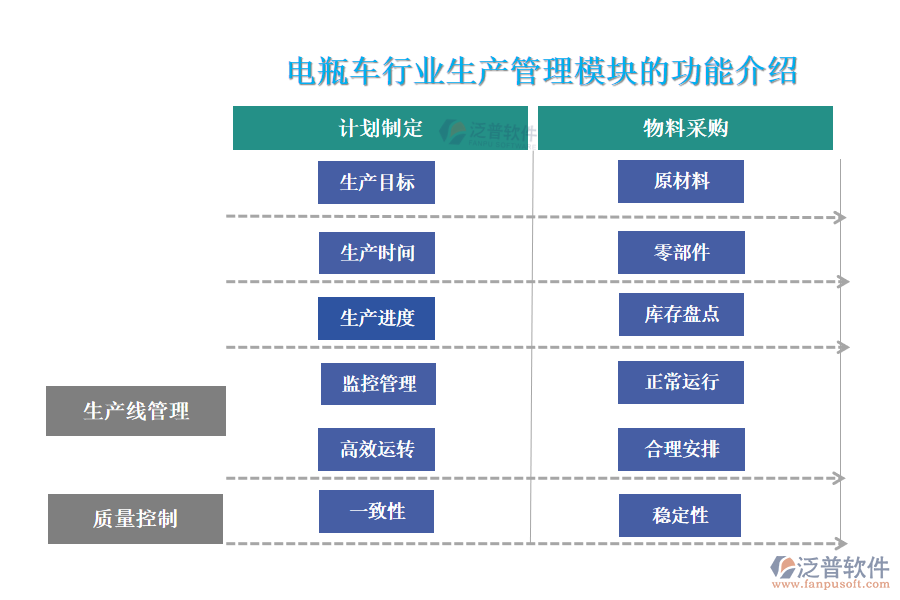 电瓶车行业生产管理模块的功能介绍

计划制定

泛普软件

物料采购

生产目标

原材料

生产时间

零部件

生产进度

库存盘点

生产线管理

监控管理

正常运行

高效运转

合理安排

质量控制

一致性

稳定性

泛普软件
www.fanpusoft.com